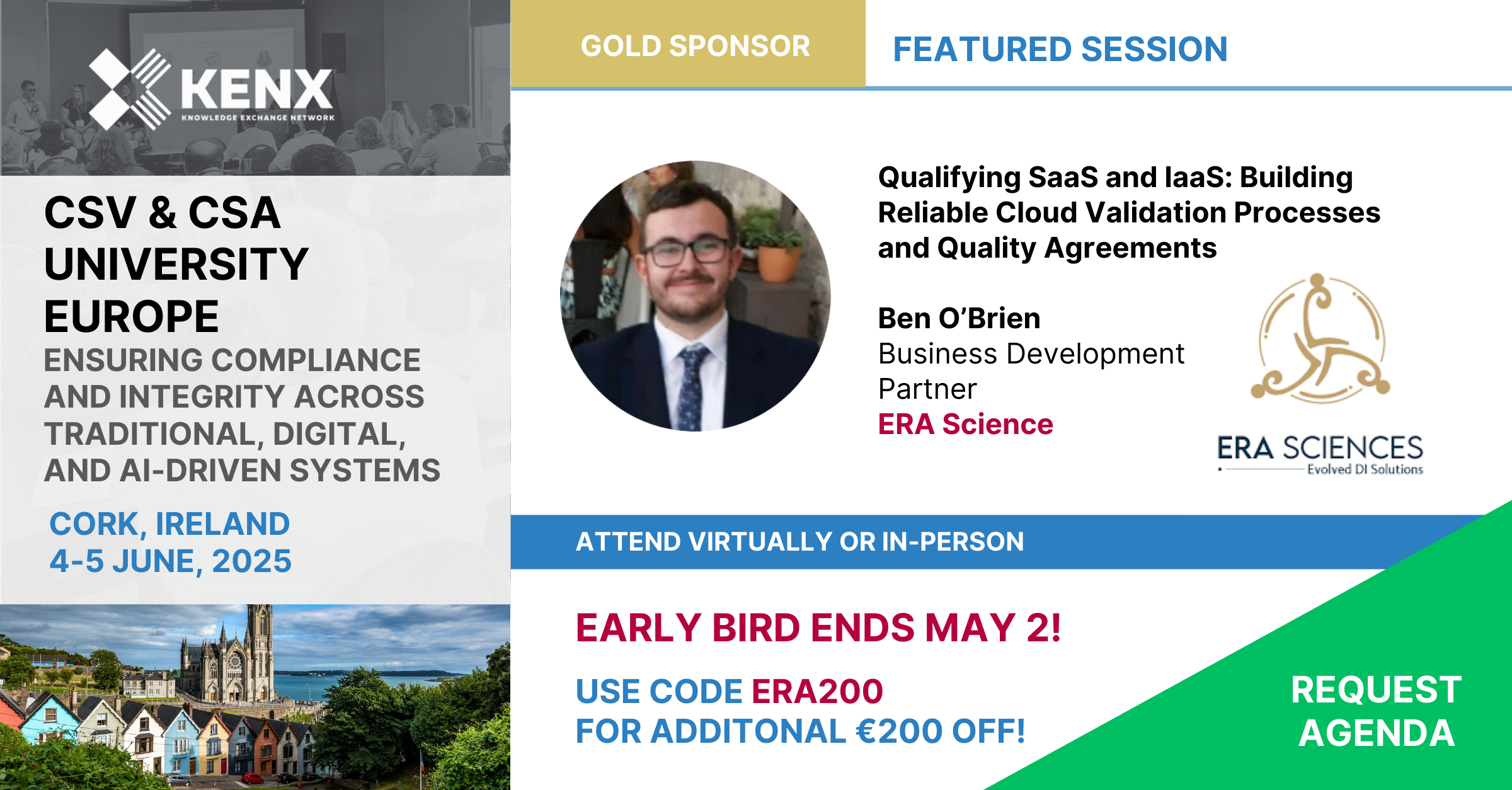 KENX
KNOWLEDGE EXCHANGE NETWORK

CSV & CSA UNIVERSITY EUROPE
ENSURING COMPLIANCE AND INTEGRITY ACROSS TRADITIONAL, DIGITAL, AND AI-DRIVEN SYSTEMS

CORK, IRELAND
4-5 JUNE, 2025

GOLD SPONSOR

FEATURED SESSION

Qualifying SaaS and IaaS: Building Reliable Cloud Validation Processes and Quality Agreements

Ben O'Brien
Business Development Partner
ERA Science

ERA SCIENCES
Evolved DI Solutions

ATTEND VIRTUALLY OR IN-PERSON

EARLY BIRD ENDS MAY 2!

USE CODE ERA200
FOR ADDITONAL €200 OFF!

REQUEST AGENDA